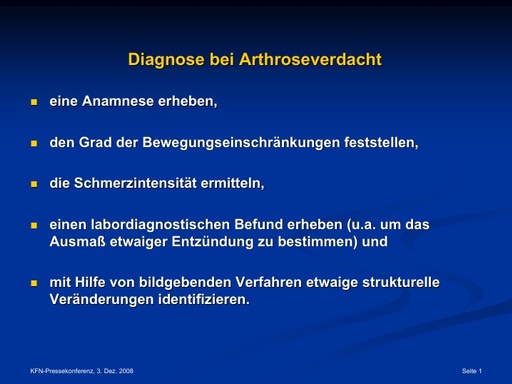 Diagnose bei Arthroseverdacht

- eine Anamnese erheben,

- den Grad der Bewegungseinschränkungen feststellen,

- die Schmerzintensität ermitteln,

- einen labordiagnostischen Befund erheben (u.a. um das Ausmaß etwaiger Entzündung zu bestimmen) und

- mit Hilfe von bildgebenden Verfahren etwaige strukturelle Veränderungen identifizieren.

KFN-Pressekonferenz, 3. Dez. 2008

Seite 1